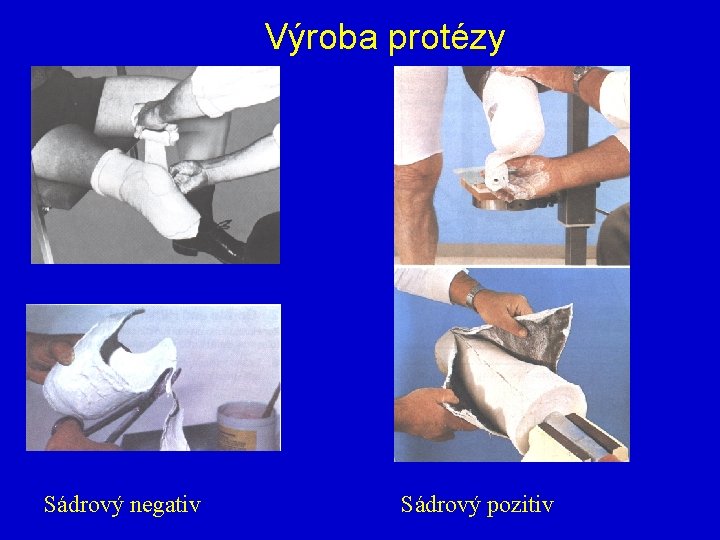 Výroba protézy

Sádrový negativ

Sádrový pozitiv